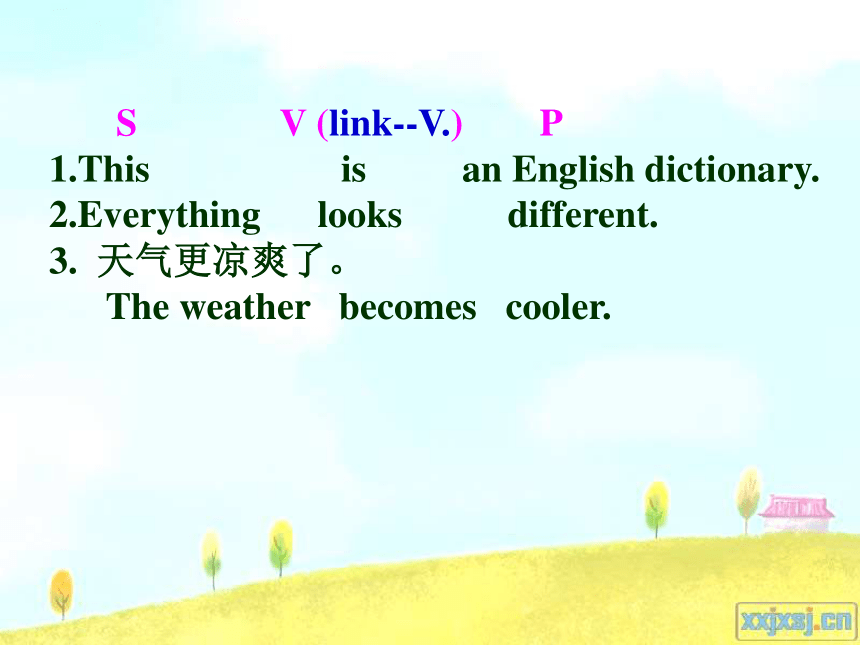 S V (link--V.) P
1.This is an English dictionary.
2.Everything looks different.
3. 天气更凉爽了。
The weather becomes cooler.

xxjxsj.cn